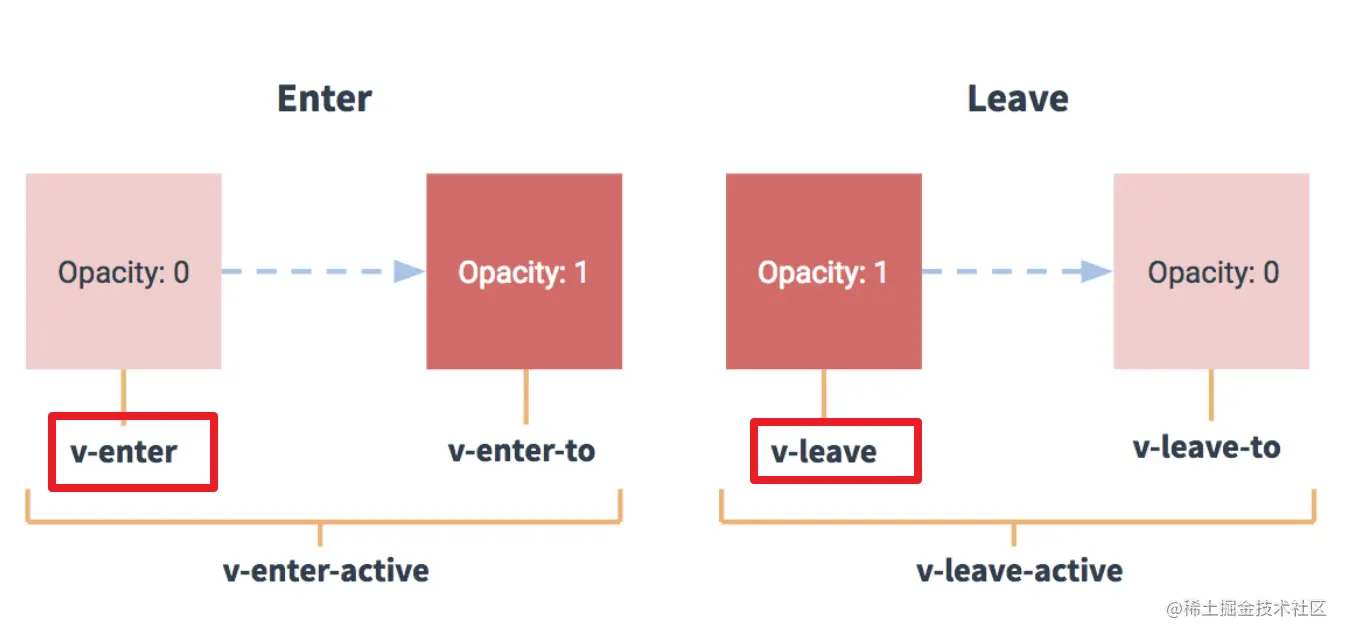 Enter

Opacity: 0

Opacity: 1

v-enter

v-enter-to

v-enter-active

Leave

Opacity: 1

Opacity: 0

v-leave

v-leave-to

v-leave-active

@稀土掘金技术社区